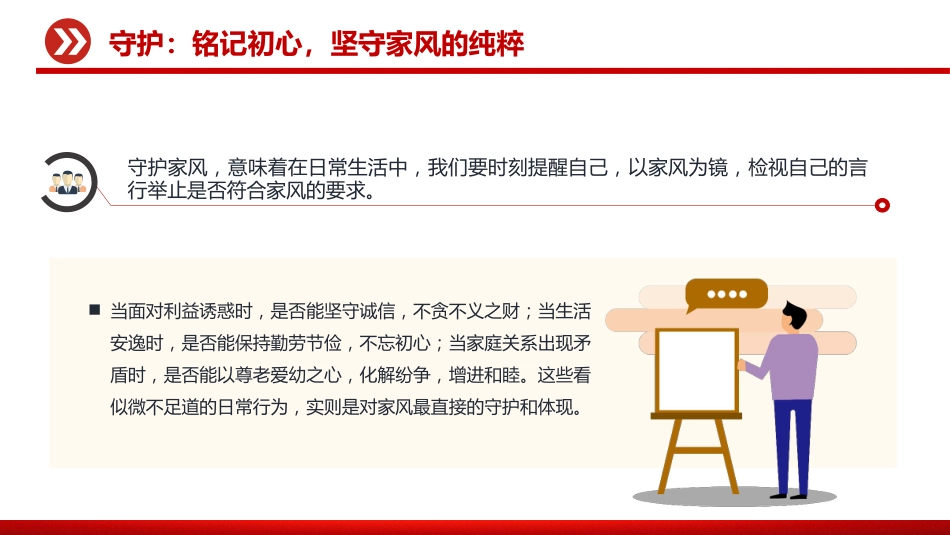 守护：铭记初心，坚守家风的纯粹

守护家风，意味着在日常生活中，我们要时刻提醒自己，以家风为镜，检视自己的言行举止是否符合家风的要求。

■ 当面对利益诱惑时，是否能坚守诚信，不贪不义之财；当生活安逸时，是否能保持勤劳节俭，不忘初心；当家庭关系出现矛盾时，是否能以尊老爱幼之心，化解纷争，增进和睦。这些看似微不足道的日常行为，实则是对家风最直接的守护和体现。